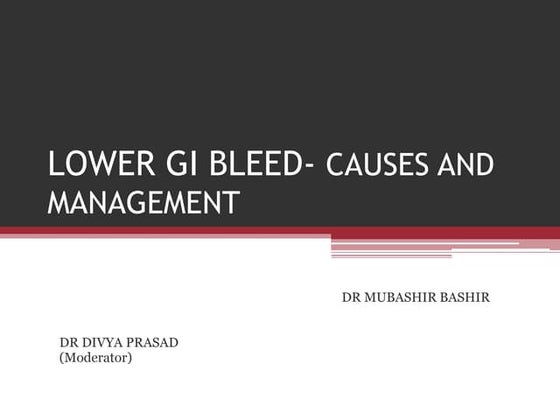 LOWER GI BLEED- CAUSES AND MANAGEMENT

DR MUBASHIR BASHIR

DR DIVYA PRASAD
(Moderator)